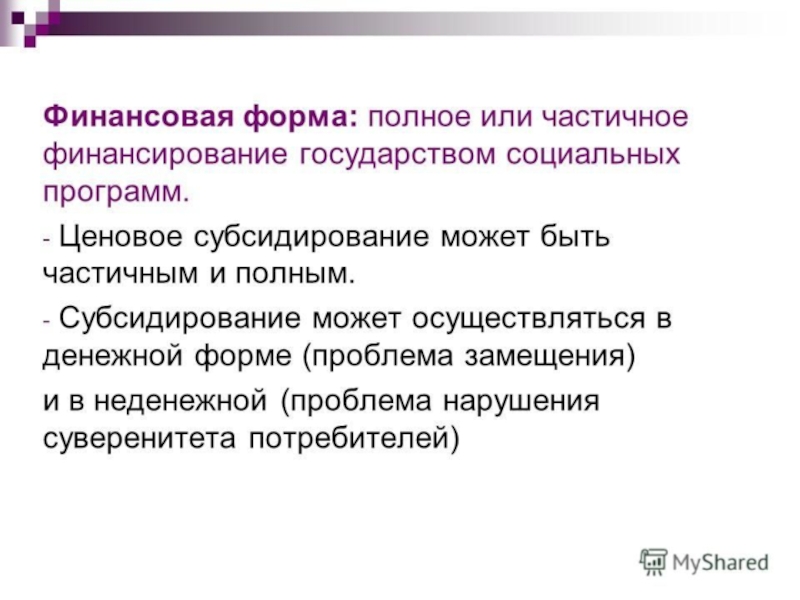 Финансовая форма: полное или частичное финансирование государством социальных программ.

- Ценовое субсидирование может быть частичным и полным.

- Субсидирование может осуществляться в денежной форме (проблема замещения)

и в неденежной (проблема нарушения суверенитета потребителей)

MyShared